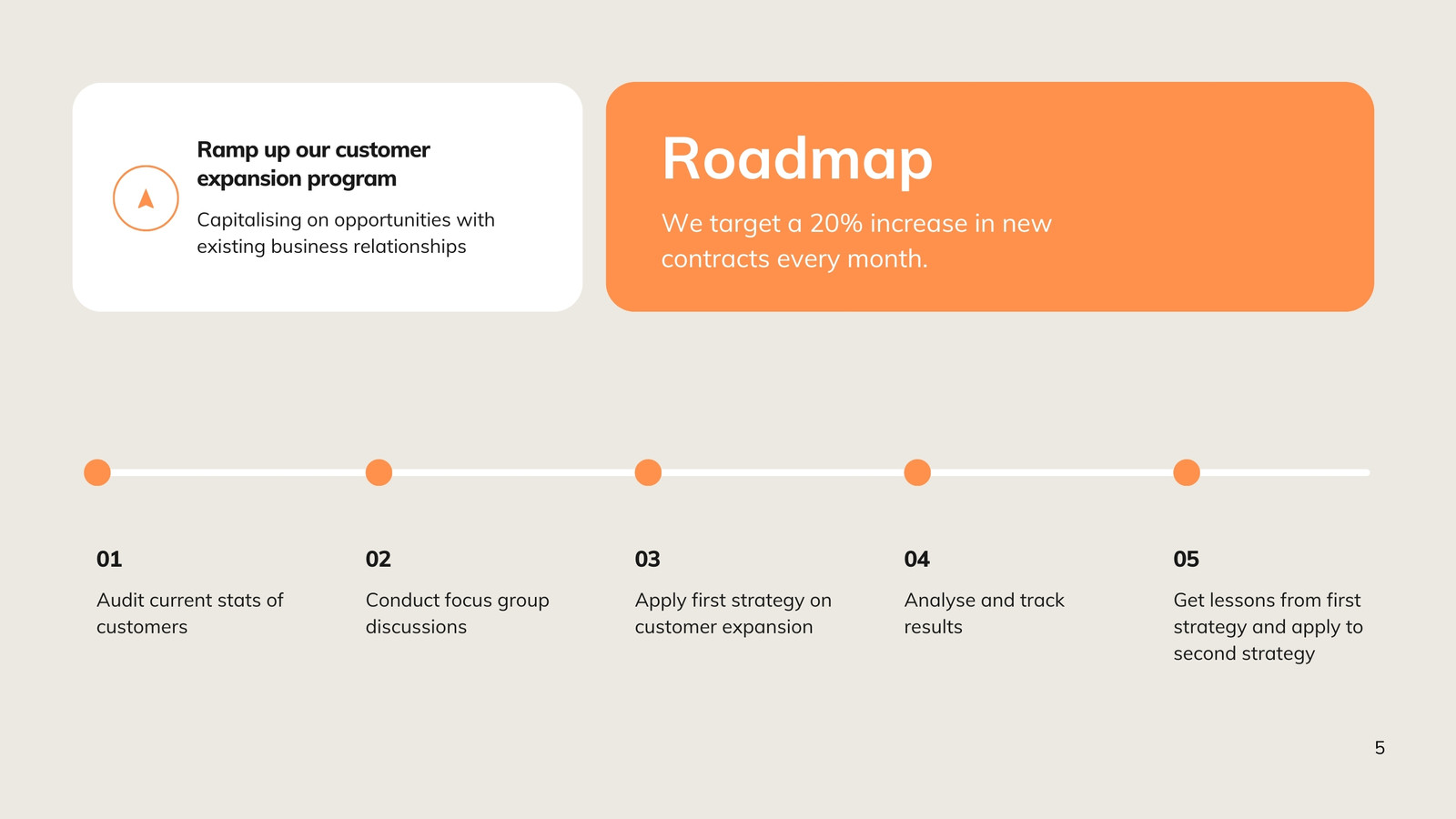 Ramp up our customer expansion program

Capitalising on opportunities with existing business relationships

Roadmap

We target a 20% increase in new contracts every month.

01

Audit current stats of customers

02

Conduct focus group discussions

03

Apply first strategy on customer expansion

04

Analyse and track results

05

Get lessons from first strategy and apply to second strategy

5